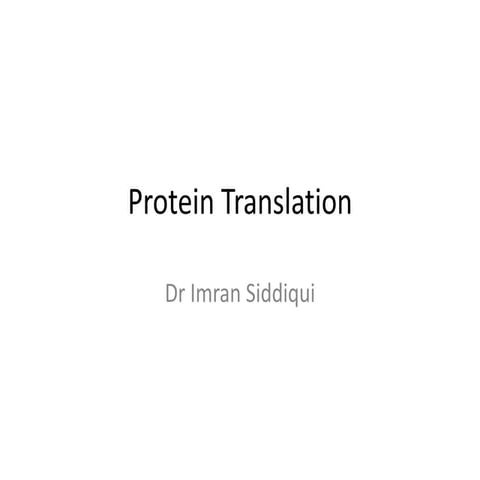 Protein Translation

Dr Imran Siddiqui